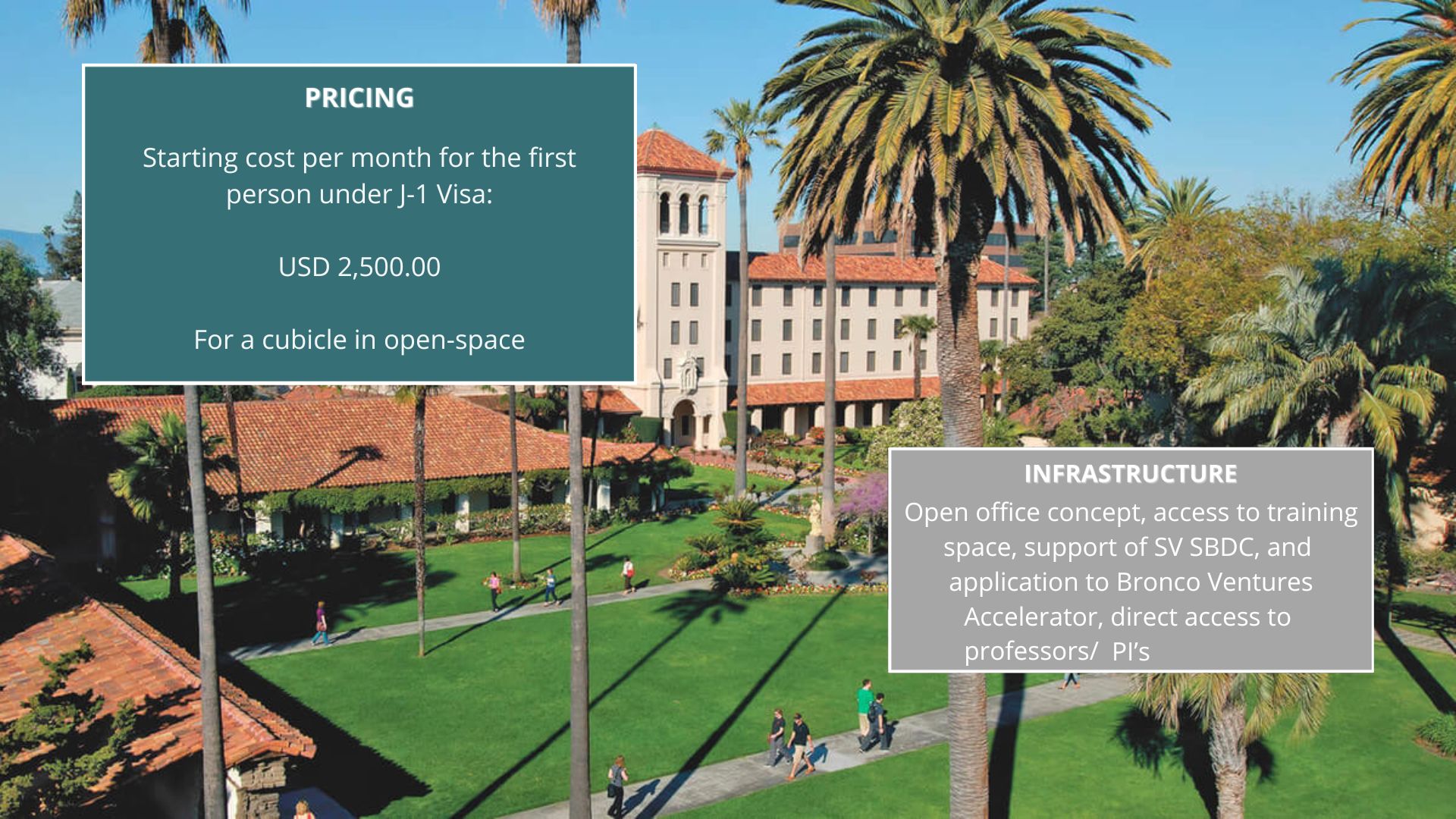 PRICING

Starting cost per month for the first person under J-1 Visa:

USD 2,500.00

For a cubicle in open-space

INFRASTRUCTURE

Open office concept, access to training space, support of SV SBDC, and application to Bronco Ventures Accelerator, direct access to professors/ PI's